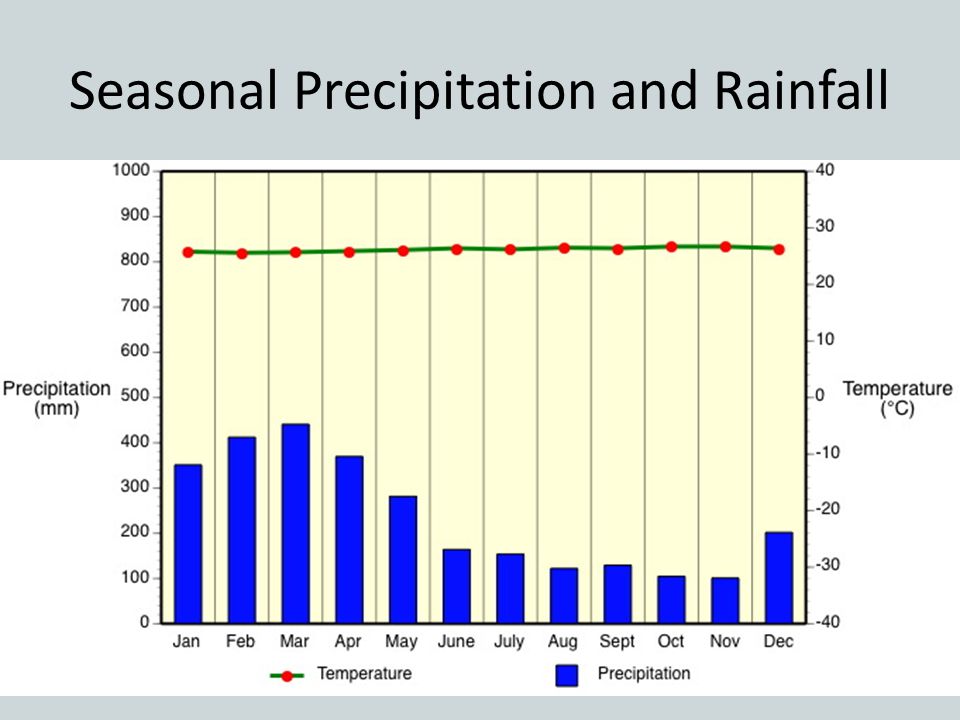 Seasonal Precipitation and Rainfall

Precipitation (mm)

1000
900
800
700
600
500
400
300
200
100
0

Temperature (°C)

40
30
20
10
0
-10
-20
-30
-40

Jan Feb Mar Apr May June July Aug Sept Oct Nov Dec

Temperature
Precipitation